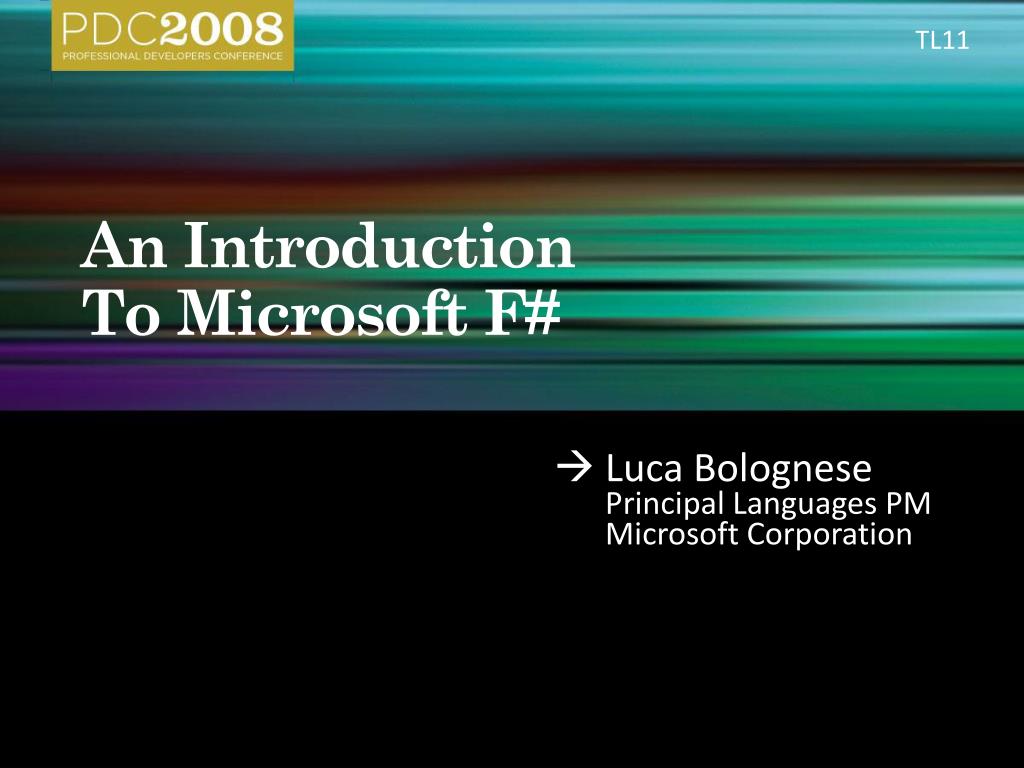 PDC2008
PROFESSIONAL DEVELOPERS CONFERENCE

TL11

An Introduction
To Microsoft F#

→ Luca Bolognese
Principal Languages PM
Microsoft Corporation